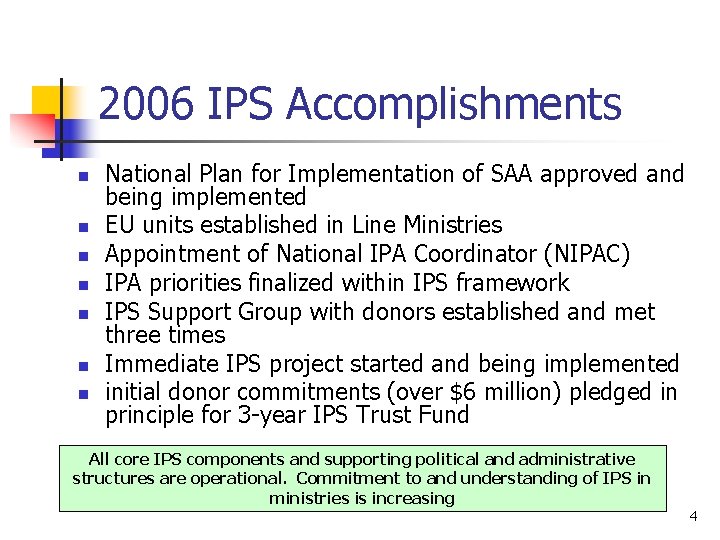 2006 IPS Accomplishments

- National Plan for Implementation of SAA approved and being implemented
- EU units established in Line Ministries
- Appointment of National IPA Coordinator (NIPAC)
- IPA priorities finalized within IPS framework
- IPS Support Group with donors established and met three times
- Immediate IPS project started and being implemented
- initial donor commitments (over \$6 million) pledged in principle for 3-year IPS Trust Fund

All core IPS components and supporting political and administrative structures are operational. Commitment to and understanding of IPS in ministries is increasing

4